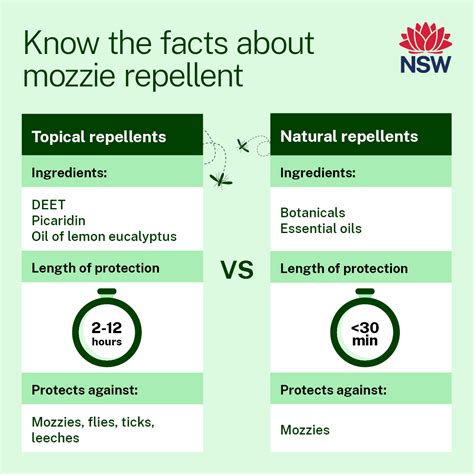 Know the facts about mozzie repellent

NSW

Topical repellents

Ingredients:

DEET
Picaridin
Oil of lemon eucalyptus

Length of protection

2-12 hours

Protects against:

Mozzies, flies, ticks, leeches

VS

Natural repellents

Ingredients:

Botanicals
Essential oils

Length of protection

<30 min

Protects against:

Mozzies